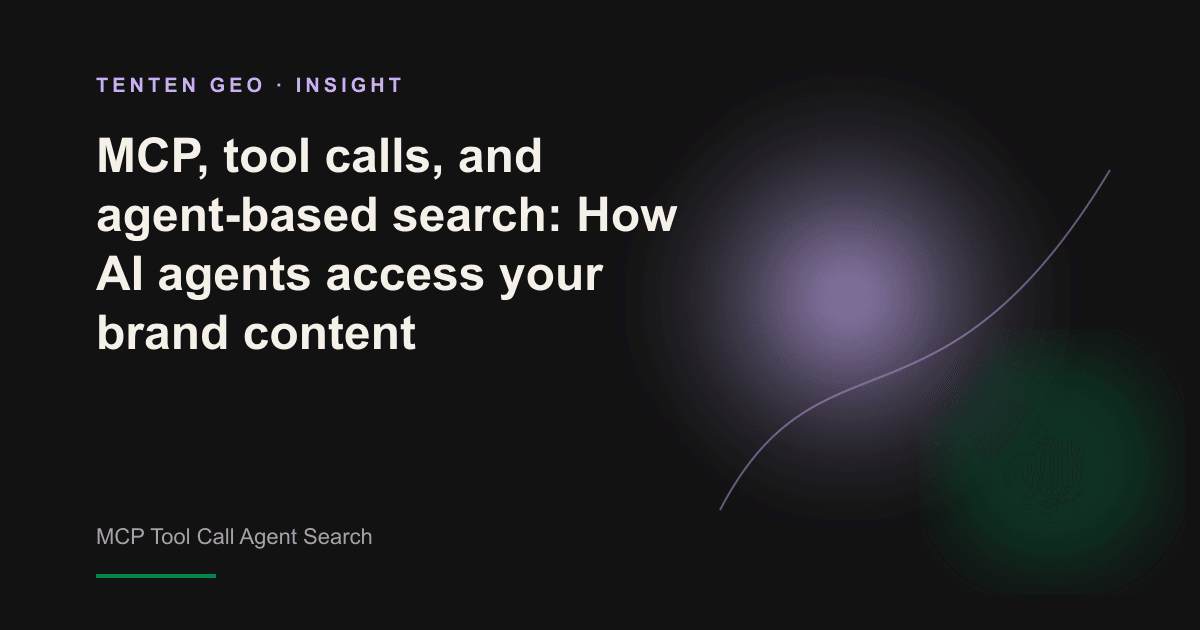 TENTEN GEO · INSIGHT

MCP, tool calls, and agent-based search: How AI agents access your brand content

MCP Tool Call Agent Search